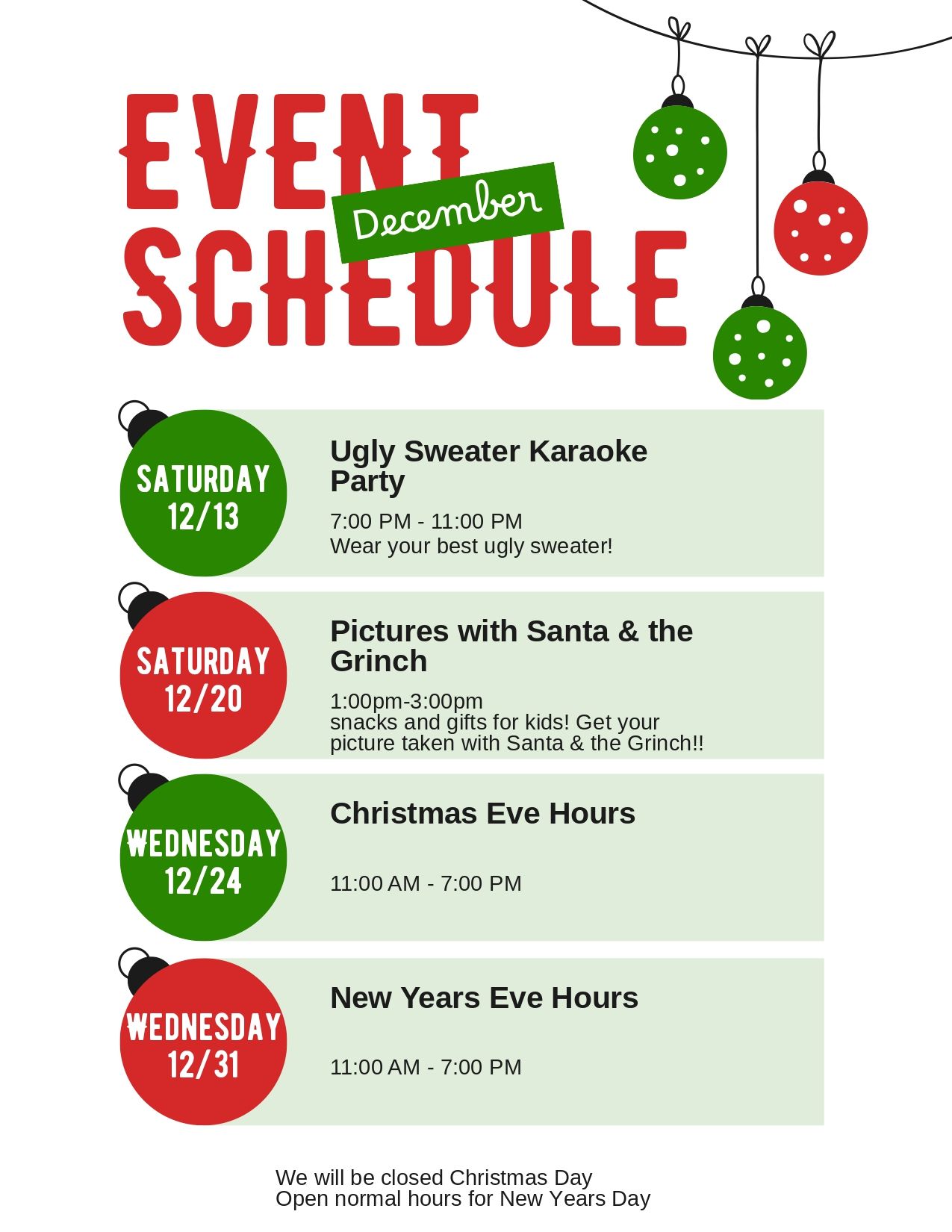 EVENT
December
SCHEDULE

SATURDAY
12/13

Ugly Sweater Karaoke Party

7:00 PM - 11:00 PM
Wear your best ugly sweater!

SATURDAY
12/20

Pictures with Santa & the Grinch

1:00pm-3:00pm
snacks and gifts for kids! Get your picture taken with Santa & the Grinch!!

WEDNESDAY
12/24

Christmas Eve Hours

11:00 AM - 7:00 PM

WEDNESDAY
12/31

New Years Eve Hours

11:00 AM - 7:00 PM

We will be closed Christmas Day
Open normal hours for New Years Day